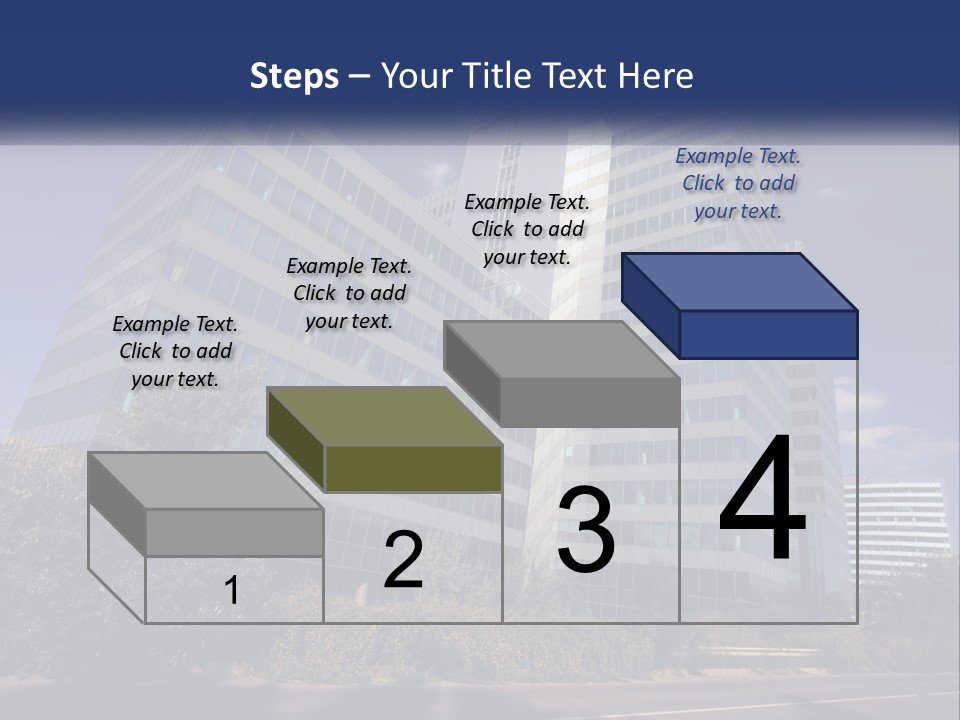 Steps – Your Title Text Here

Example Text. Click to add your text.

Example Text. Click to add your text.

Example Text. Click to add your text.

Example Text. Click to add your text.

1

2

3

4